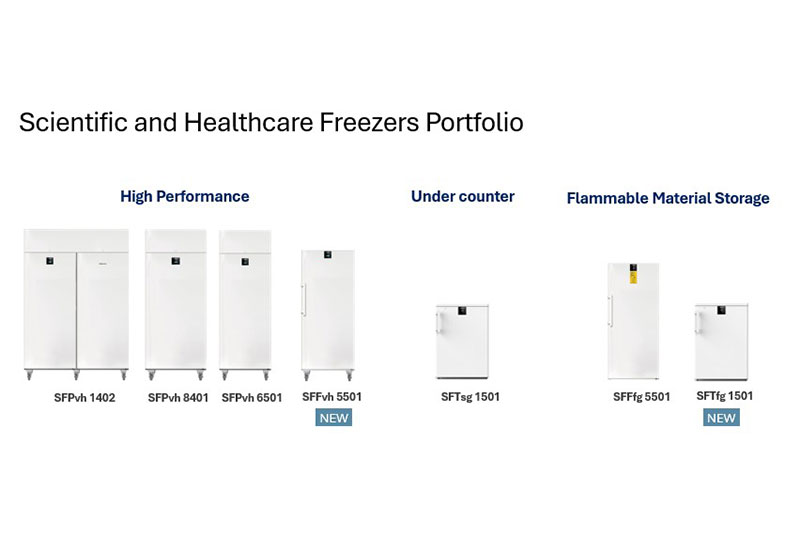 Scientific and Healthcare Freezers Portfolio

High Performance

SFPvh 1402

SFPvh 8401

SFPvh 6501

SFFvh 5501

NEW

Under counter

SFTsg 1501

Flammable Material Storage

SFFfg 5501

SFTfg 1501

NEW